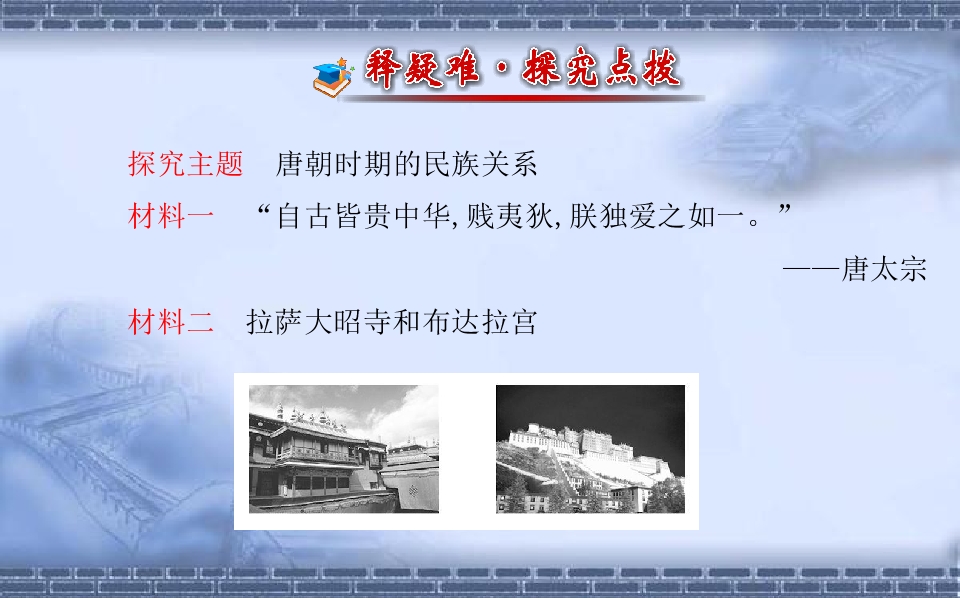 释疑难·探究点拨

探究主题　唐朝时期的民族关系

材料一　“自古皆贵中华,贱夷狄,朕独爱之如一。”

——唐太宗

材料二　拉萨大昭寺和布达拉宫